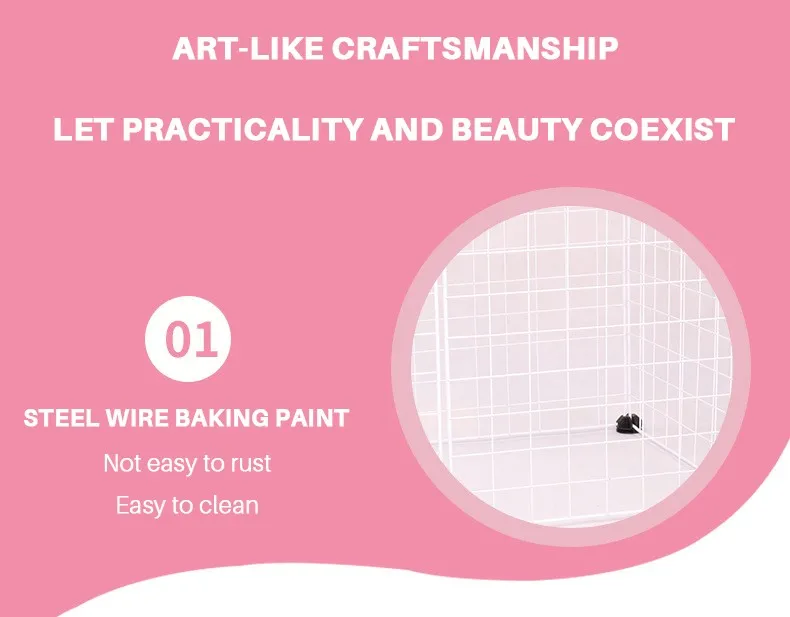 ART-LIKE CRAFTSMANSHIP

LET PRACTICALITY AND BEAUTY COEXIST

01

STEEL WIRE BAKING PAINT

Not easy to rust

Easy to clean